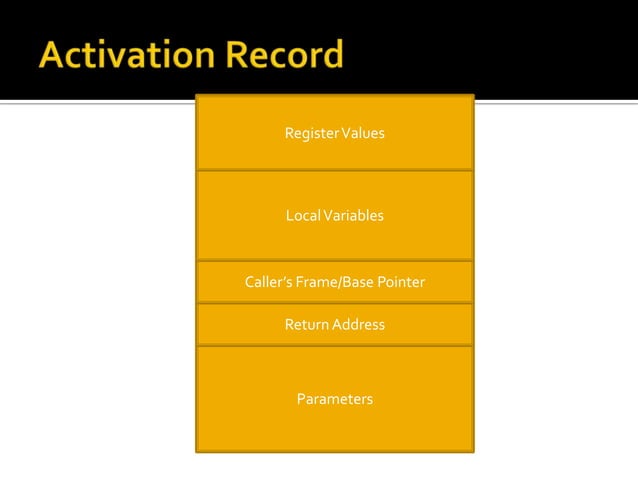 Activation Record

Register Values

Local Variables

Caller's Frame/Base Pointer

Return Address

Parameters